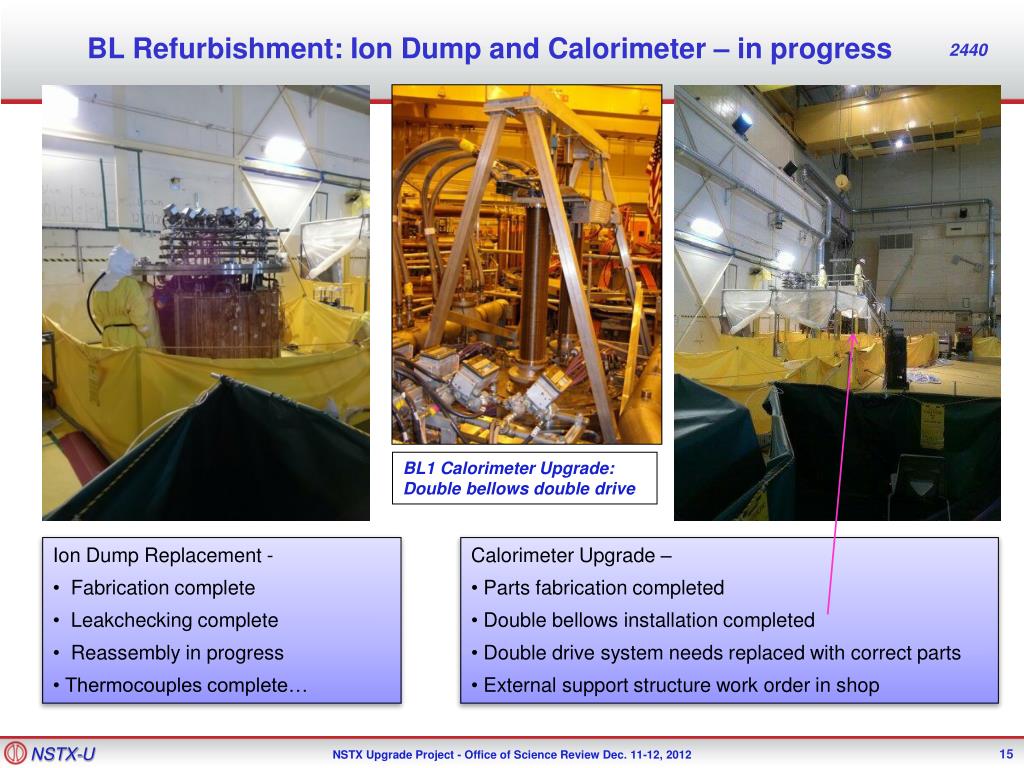 BL Refurbishment: Ion Dump and Calorimeter – in progress

2440

BL1 Calorimeter Upgrade:
Double bellows double drive

Ion Dump Replacement -
• Fabrication complete
• Leakchecking complete
• Reassembly in progress
• Thermocouples complete…

Calorimeter Upgrade –
• Parts fabrication completed
• Double bellows installation completed
• Double drive system needs replaced with correct parts
• External support structure work order in shop

NSTX-U

NSTX Upgrade Project - Office of Science Review Dec. 11-12, 2012

15